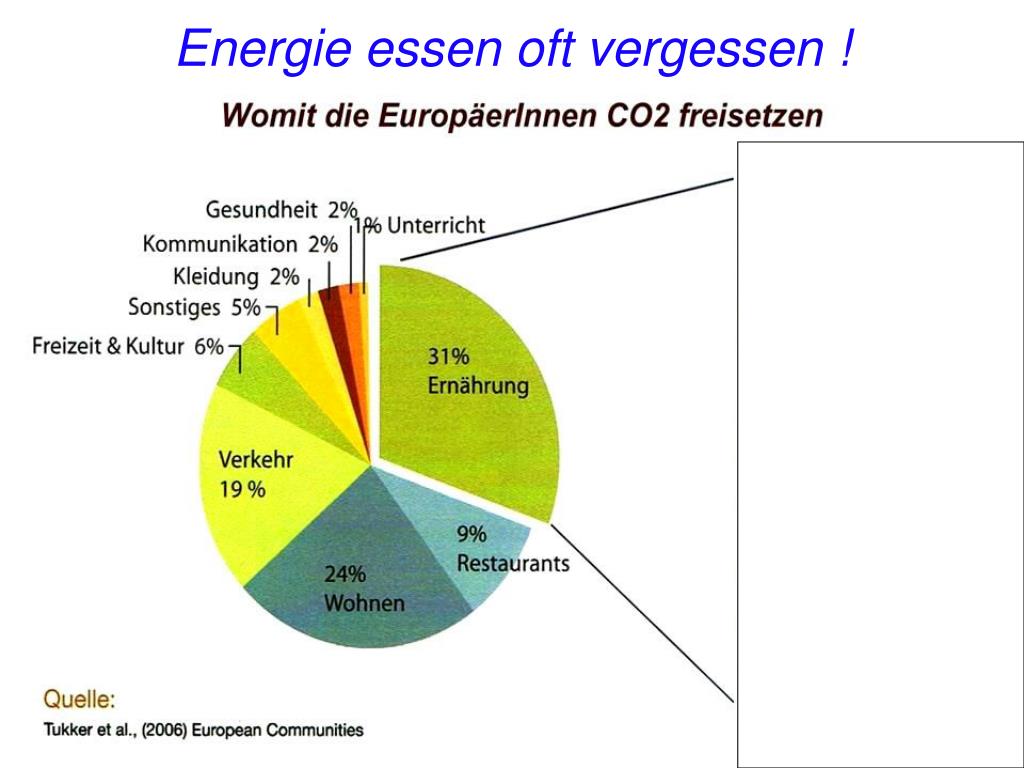 Energie essen oft vergessen !

Womit die EuropäerInnen CO2 freisetzen

Gesundheit 2%
1% Unterricht
Kommunikation 2%
Kleidung 2%
Sonstiges 5%
Freizeit & Kultur 6%
31% Ernährung
Verkehr 19 %
9% Restaurants
24% Wohnen

Quelle:
Tukker et al., (2006) European Communities